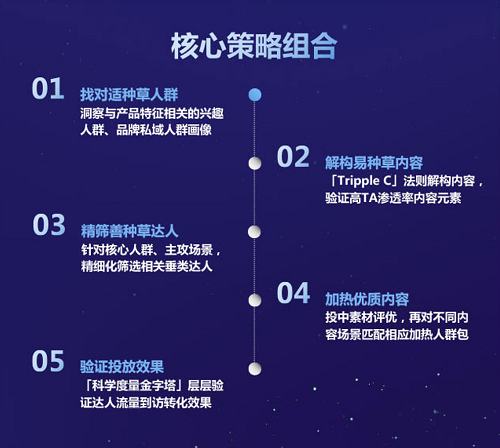 核心策略组合

01
找对适种草人群
洞察与产品特征相关的兴趣人群、品牌私域人群画像

02
解构易种草内容
「Tripple C」法则解构内容，验证高TA渗透率内容元素

03
精筛善种草达人
针对核心人群、主攻场景，精细化筛选相关垂类达人

04
加热优质内容
投中素材评优，再对不同内容场景匹配相应加热人群包

05
验证投放效果
「科学度量金字塔」层层验证达人流量到访转化效果